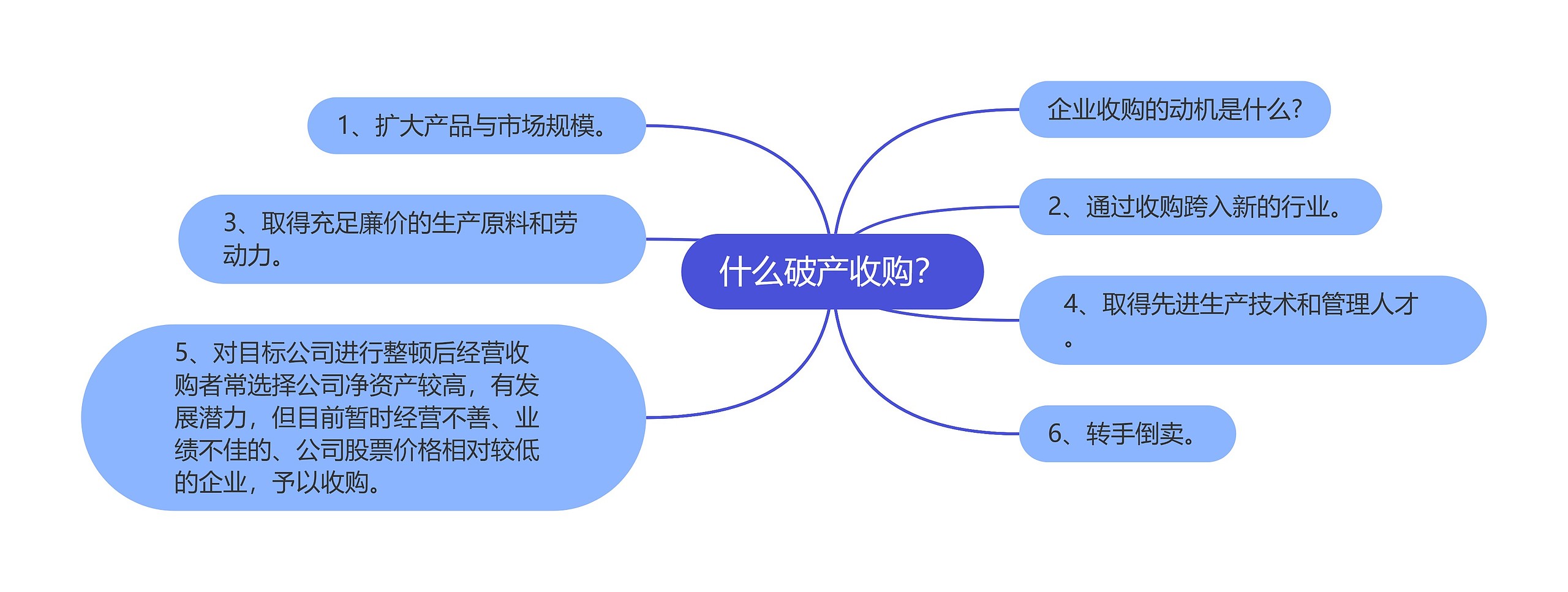 什么破产收购?

企业收购的动机是什么?

1、扩大产品与市场规模。

2、通过收购跨入新的行业。

3、取得充足廉价的生产原料和劳动力。

4、取得先进生产技术和管理人才。

5、对目标公司进行整顿后经营收购者常选择公司净资产较高，有发展潜力，但目前暂时经营不善、业绩不佳的、公司股票价格相对较低的企业，予以收购。

6、转手倒卖。